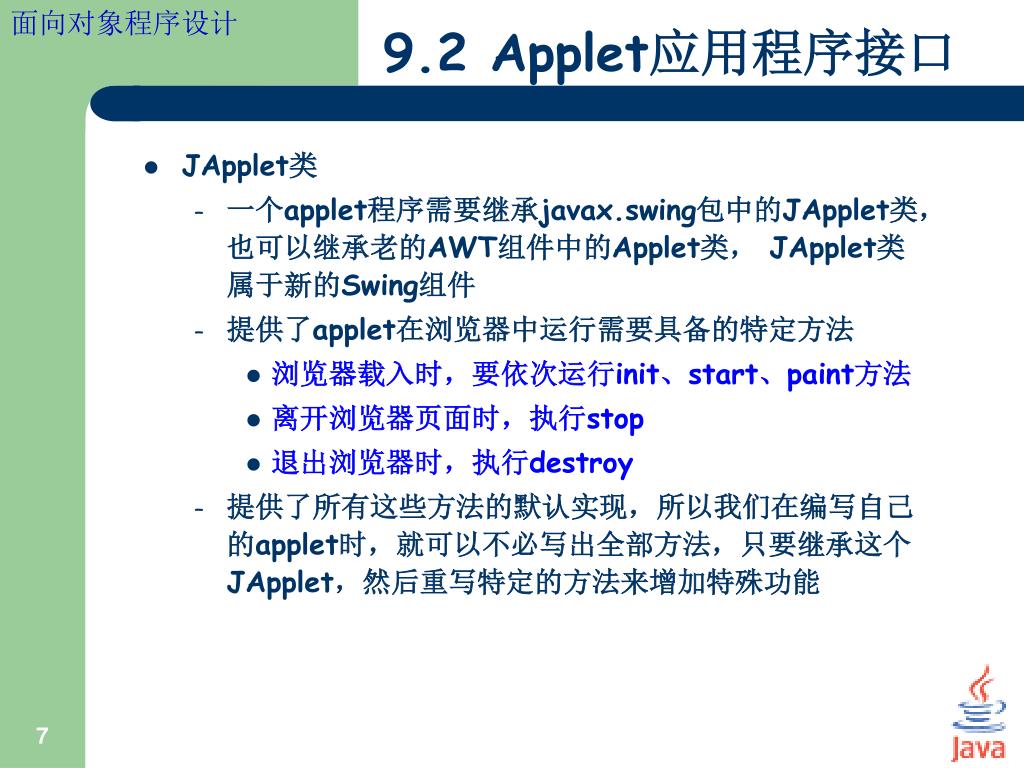 面向对象程序设计

9.2 Applet应用程序接口

- JApplet类
  - 一个applet程序需要继承javax.swing包中的JApplet类，也可以继承老的AWT组件中的Applet类， JApplet类属于新的Swing组件
  - 提供了applet在浏览器中运行需要具备的特定方法
    - 浏览器载入时，要依次运行init、start、paint方法
    - 离开浏览器页面时，执行stop
    - 退出浏览器时，执行destroy
  - 提供了所有这些方法的默认实现，所以我们在编写自己的applet时，就可以不必写出全部方法，只要继承这个JApplet，然后重写特定的方法来增加特殊功能

7

Java